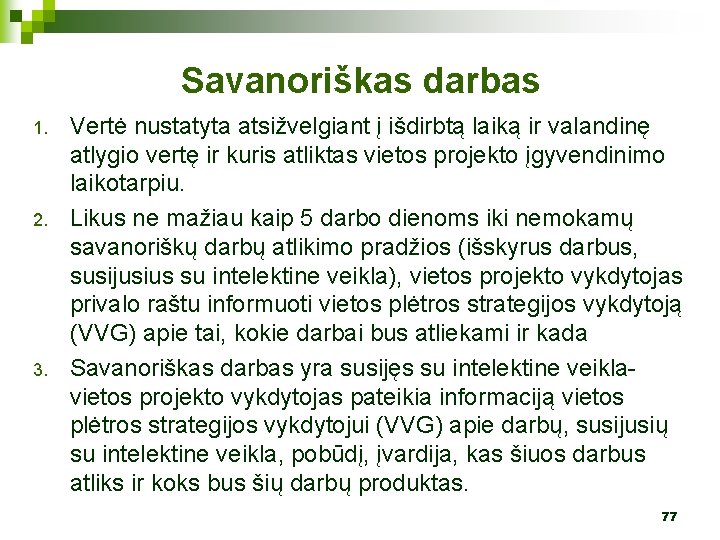 Savanoriškas darbas

1. Vertė nustatyta atsižvelgiant į išdirbtą laiką ir valandinę atlygio vertę ir kuris atliktas vietos projekto įgyvendinimo laikotarpiu.

2. Likus ne mažiau kaip 5 darbo dienoms iki nemokamų savanoriškų darbų atlikimo pradžios (išskyrus darbus, susijusius su intelektine veikla), vietos projekto vykdytojas privalo raštu informuoti vietos plėtros strategijos vykdytoją (VVG) apie tai, kokie darbai bus atliekami ir kada

3. Savanoriškas darbas yra susijęs su intelektine veikla- vietos projekto vykdytojas pateikia informaciją vietos plėtros strategijos vykdytojui (VVG) apie darbų, susijusių su intelektine veikla, pobūdį, įvardija, kas šiuos darbus atliks ir koks bus šių darbų produktas.

77